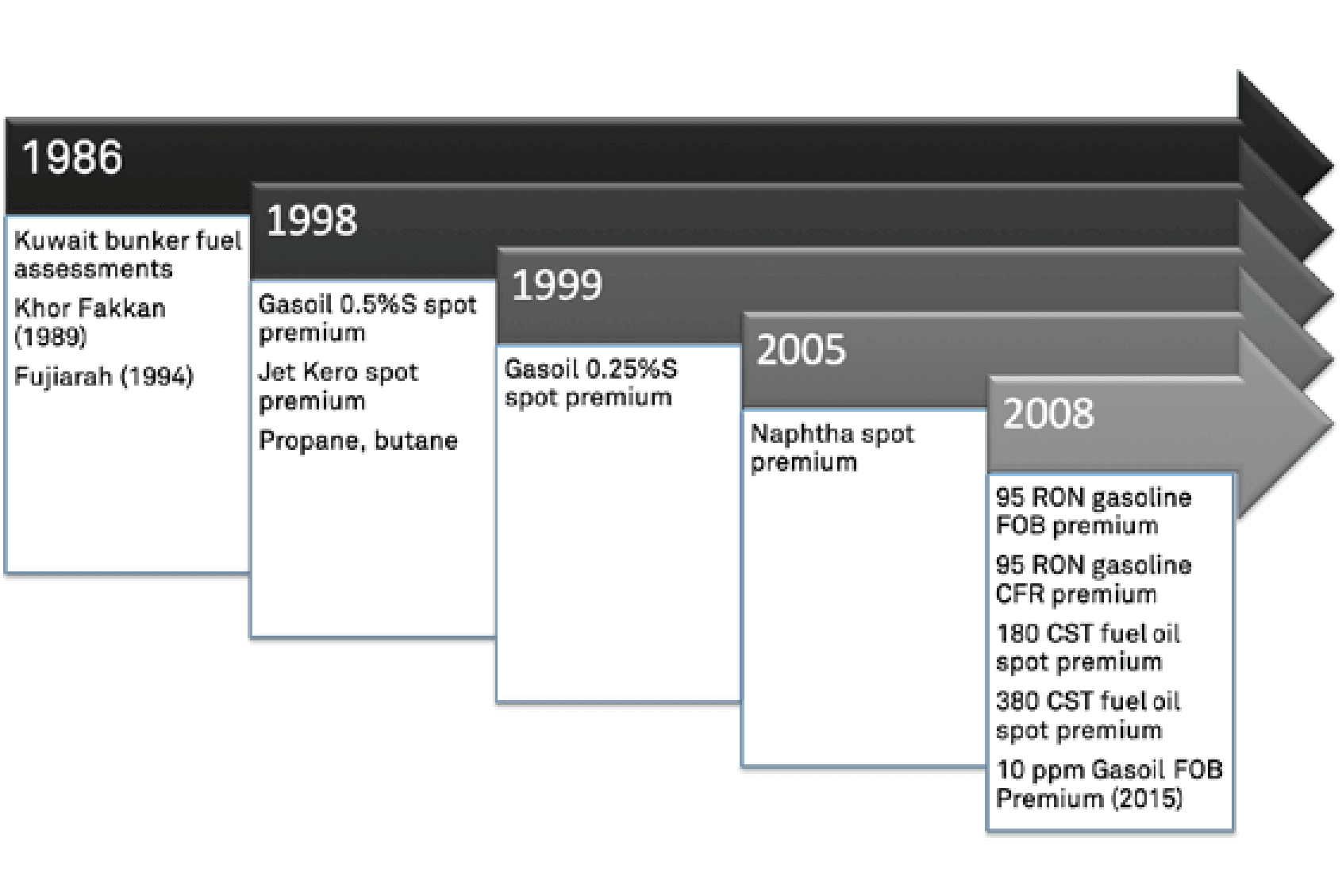 1986

Kuwait bunker fuel assessments

Khor Fakkan (1989)

Fujiarah (1994)

1998

Gasoil 0.5%S spot premium

Jet Kero spot premium

Propane, butane

1999

Gasoil 0.25%S spot premium

2005

Naphtha spot premium

2008

95 RON gasoline FOB premium

95 RON gasoline CFR premium

180 CST fuel oil spot premium

380 CST fuel oil spot premium

10 ppm Gasoil FOB Premium (2015)